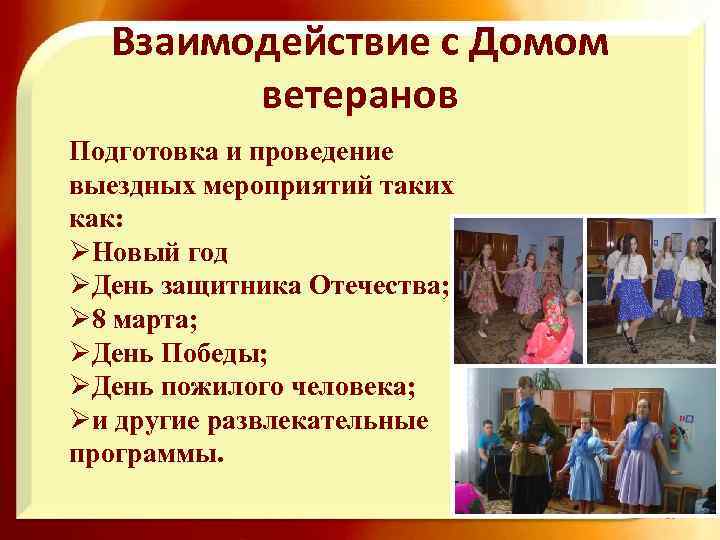 Взаимодействие с Домом ветеранов

Подготовка и проведение выездных мероприятий таких как:
➢Новый год
➢День защитника Отечества;
➢8 марта;
➢День Победы;
➢День пожилого человека;
➢и другие развлекательные программы.